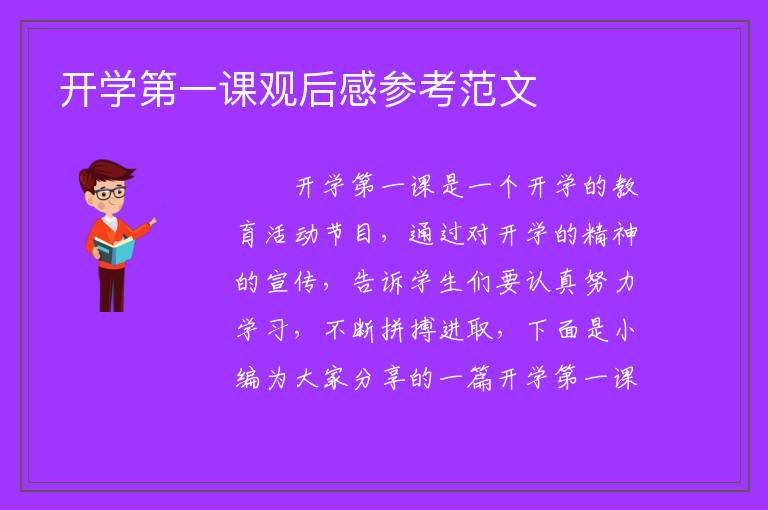 开学第一课观后感参考范文

开学第一课是一个开学的教育活动节目，通过对开学的精神的宣传，告诉学生们要认真努力学习，不断拼搏进取，下面是小编为大家分享的一篇开学第一课